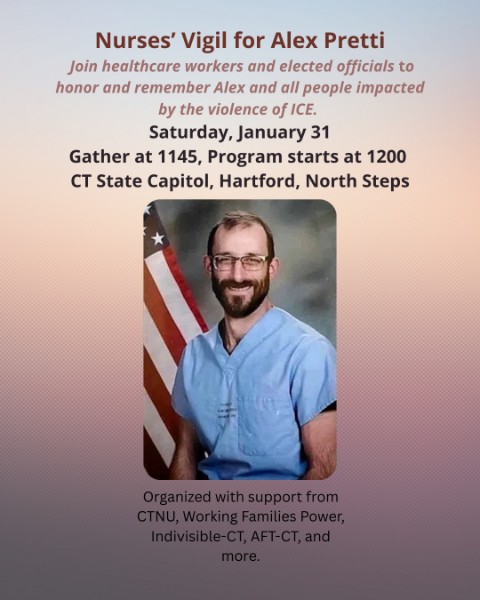 Nurses' Vigil for Alex Pretti

Join healthcare workers and elected officials to honor and remember Alex and all people impacted by the violence of ICE.

Saturday, January 31

Gather at 1145, Program starts at 1200

CT State Capitol, Hartford, North Steps

Organized with support from CTNU, Working Families Power, Indivisible-CT, AFT-CT, and more.